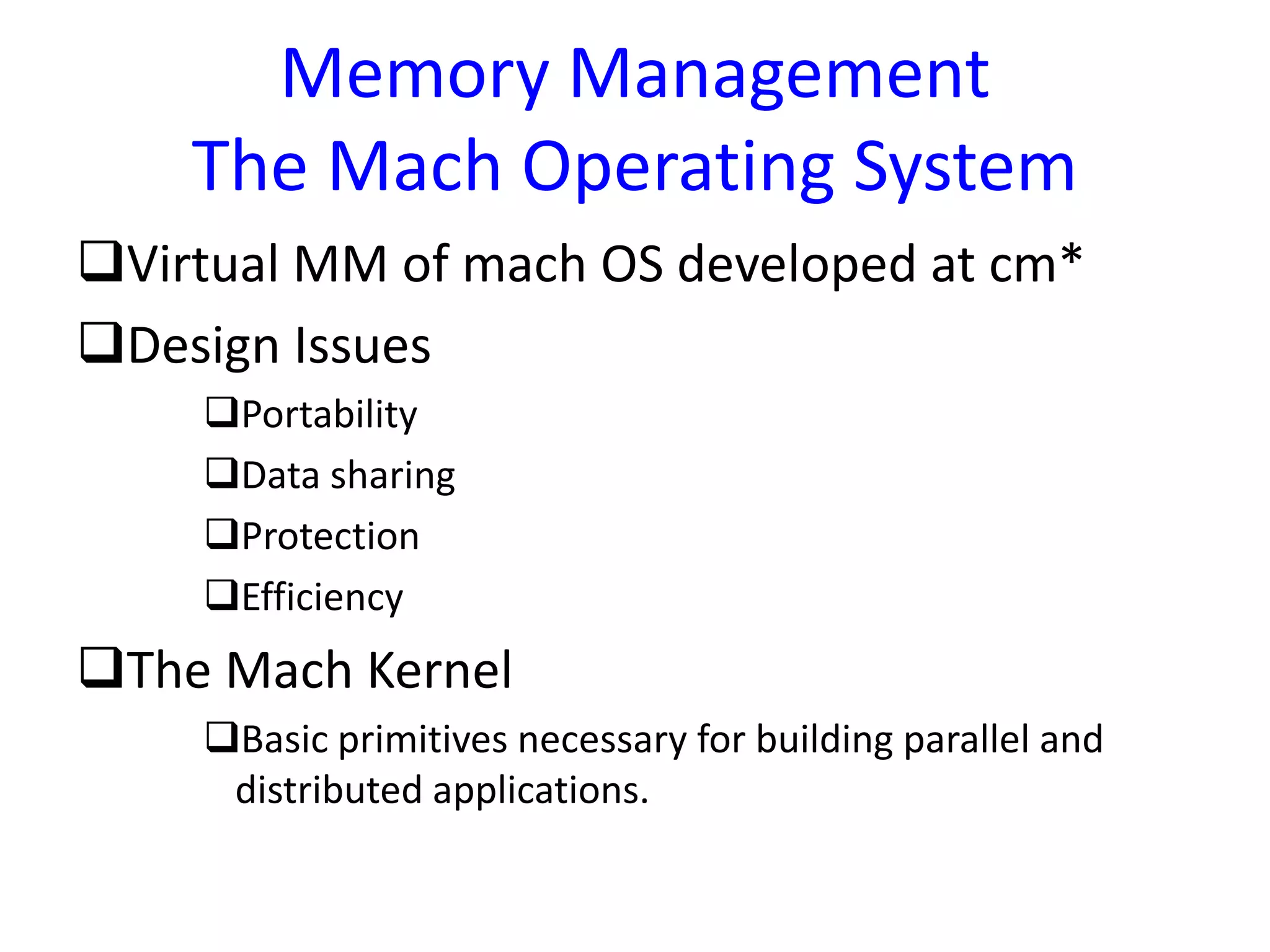 Memory Management
The Mach Operating System

❑Virtual MM of mach OS developed at cm*

❑Design Issues

❑Portability

❑Data sharing

❑Protection

❑Efficiency

❑The Mach Kernel

❑Basic primitives necessary for building parallel and distributed applications.